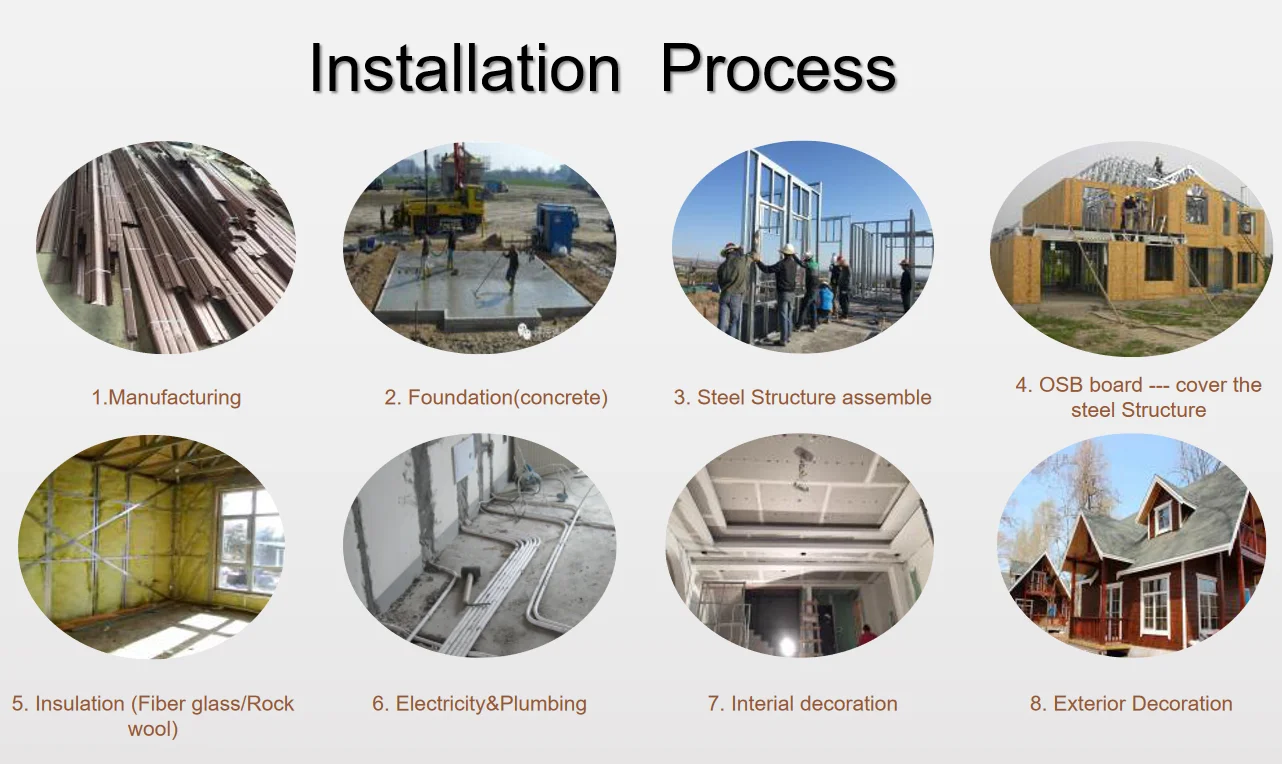 Installation Process

1.Manufacturing

2. Foundation(concrete)

3. Steel Structure assemble

4. OSB board --- cover the steel Structure

5. Insulation (Fiber glass/Rock wool)

6. Electricity&Plumbing

7. Interial decoration

8. Exterior Decoration